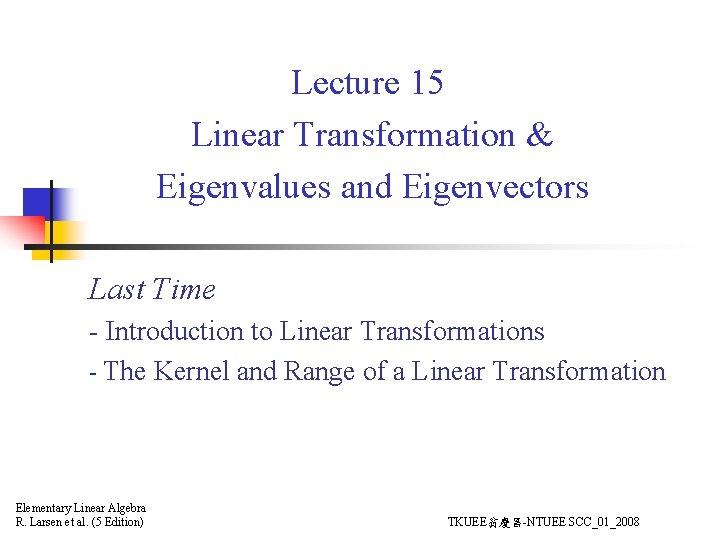 Lecture 15
Linear Transformation &
Eigenvalues and Eigenvectors

Last Time

- Introduction to Linear Transformations
- The Kernel and Range of a Linear Transformation

Elementary Linear Algebra
R. Larsen et al. (5 Edition)

TKUEE翁慶昌-NTUEE SCC_01_2008